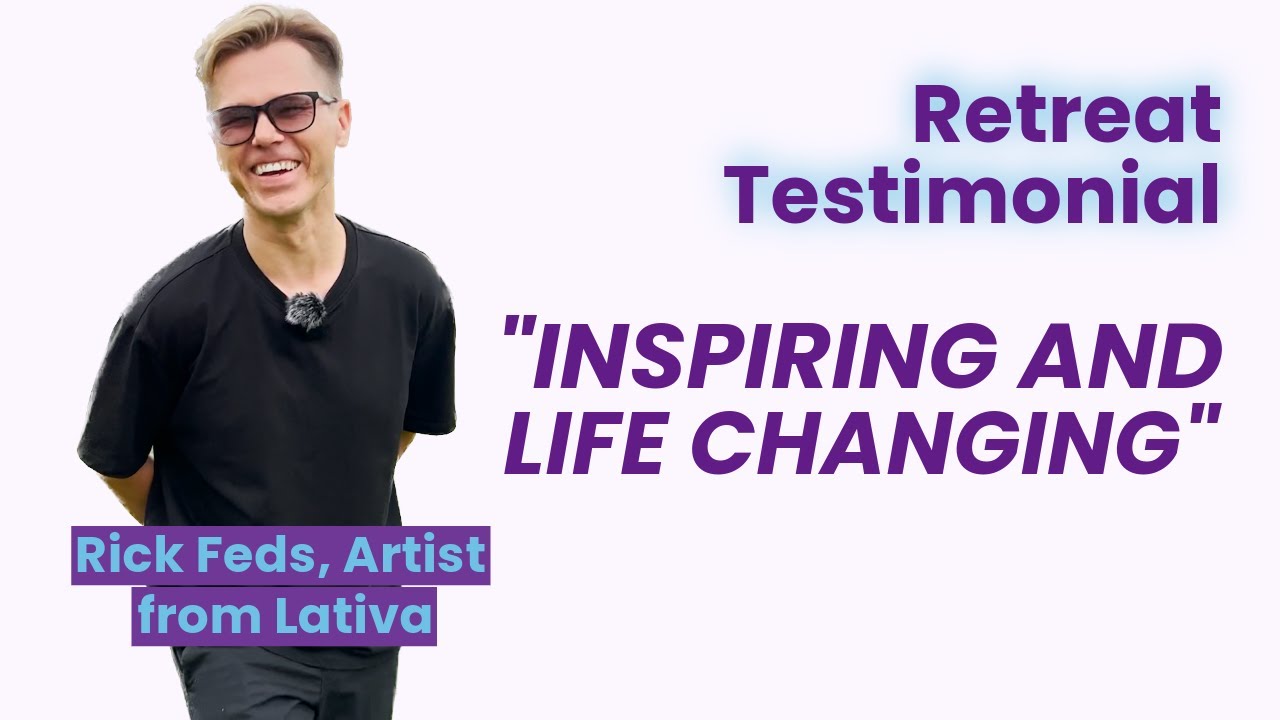 Retreat Testimonial

"INSPIRING AND LIFE CHANGING"

Rick Feds, Artist from Lativa